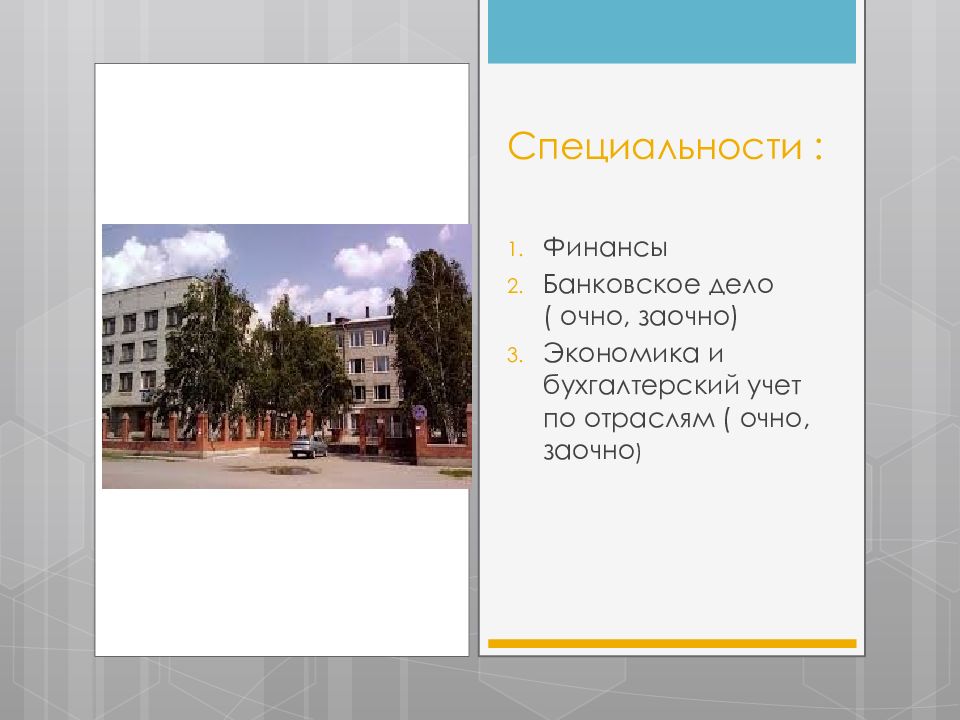 Специальности :

1. Финансы
2. Банковское дело ( очно, заочно)
3. Экономика и бухгалтерский учет по отраслям ( очно, заочно)